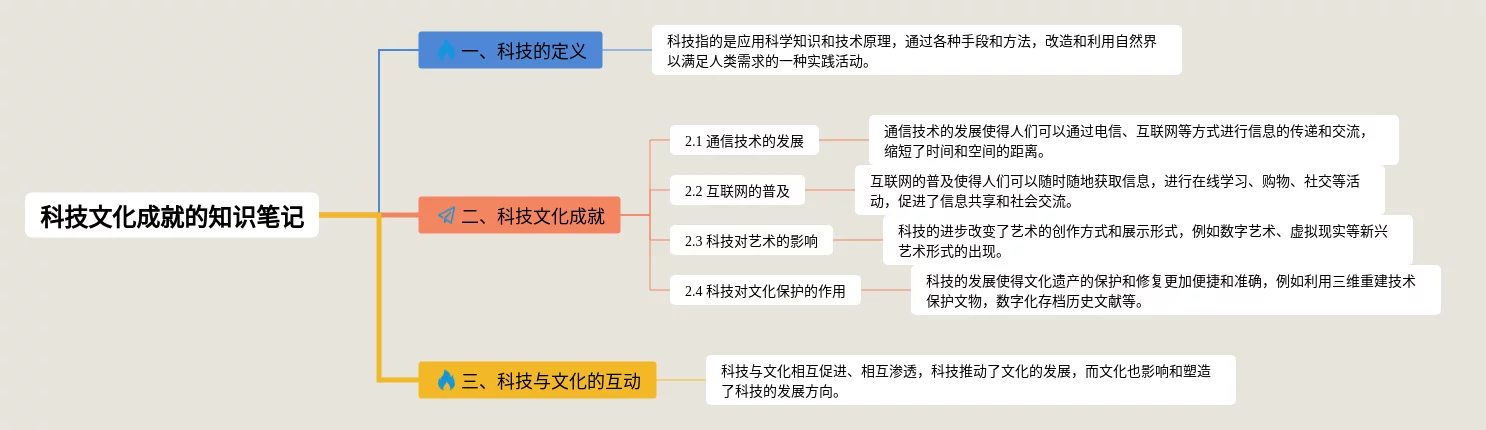 科技文化成就的知识笔记

一、科技的定义

科技指的是应用科学知识和技术原理，通过各种手段和方法，改造和利用自然界以满足人类需求的一种实践活动。

二、科技文化成就

2.1 通信技术的发展

通信技术的发展使得人们可以通过电信、互联网等方式进行信息的传递和交流，缩短了时间和空间的距离。

2.2 互联网的普及

互联网的普及使得人们可以随时随地获取信息，进行在线学习、购物、社交等活动，促进了信息共享和社会交流。

2.3 科技对艺术的影响

科技的进步改变了艺术的创作方式和展示形式，例如数字艺术、虚拟现实等新兴艺术形式的出现。

2.4 科技对文化保护的作用

科技的发展使得文化遗产的保护和修复更加便捷和准确，例如利用三维重建技术保护文物，数字化存档历史文献等。

三、科技与文化的互动

科技与文化相互促进、相互渗透，科技推动了文化的发展，而文化也影响和塑造了科技的发展方向。